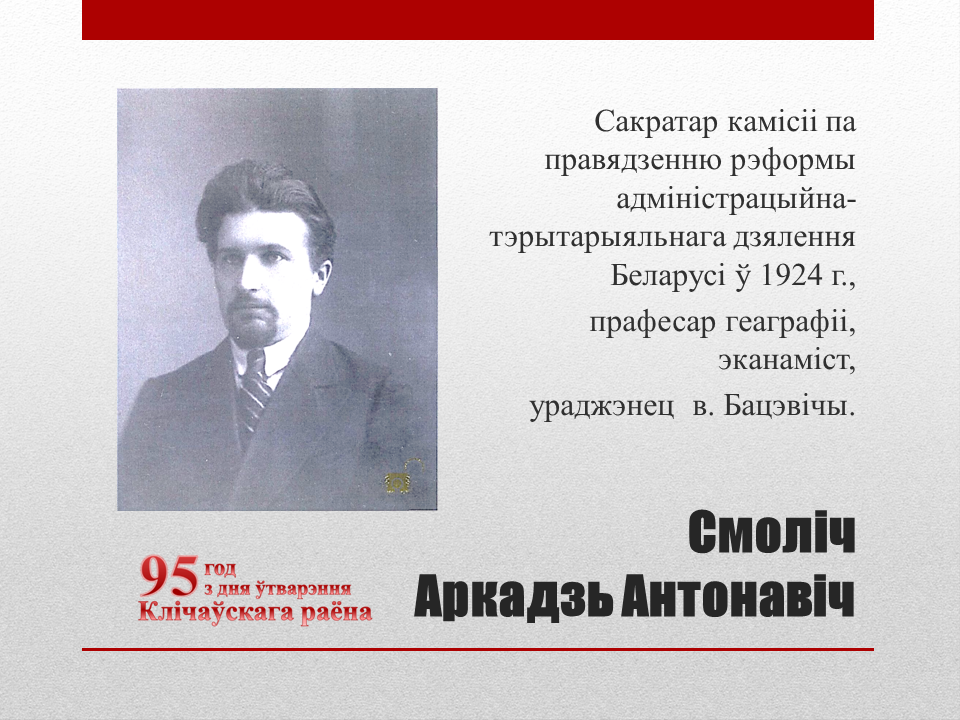 Сакратар камісіі па правядзенню рэформы адміністрацыйна-тэрытарыяльнага дзялення Беларусі ў 1924 г.,

прафесар геаграфіі, эканаміст,

ураджэнец в. Бацэвічы.

95 год з дня ўтварэння Клічаўскага раёна

Смоліч Аркадзь Антонавіч